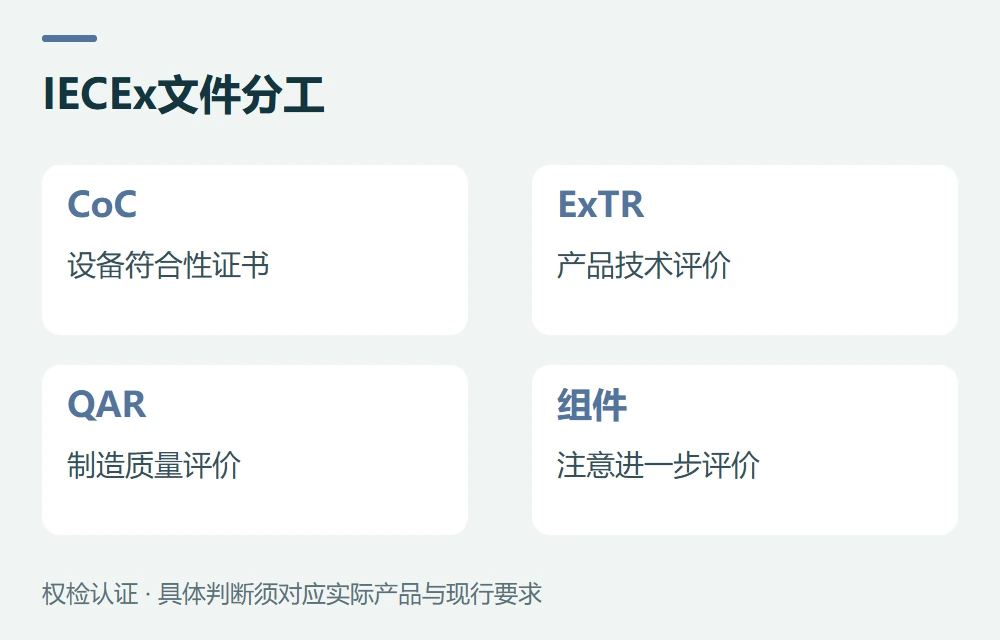 IECEx文件分工

CoC
设备符合性证书

ExTR
产品技术评价

QAR
制造质量评价

组件
注意进一步评价

权检认证 · 具体判断须对应实际产品与现行要求